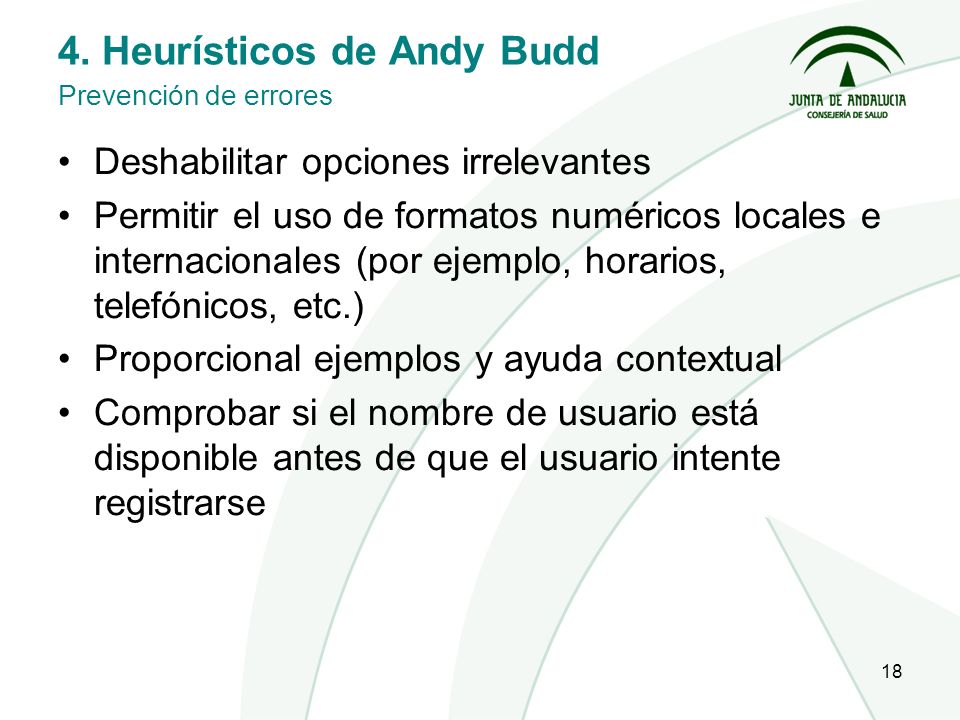 4. Heurísticos de Andy Budd
Prevención de errores

JUNTA DE ANDALUCIA
CONSEJERÍA DE SALUD

• Deshabilitar opciones irrelevantes
• Permitir el uso de formatos numéricos locales e internacionales (por ejemplo, horarios, telefónicos, etc.)
• Proporcional ejemplos y ayuda contextual
• Comprobar si el nombre de usuario está disponible antes de que el usuario intente registrarse

18